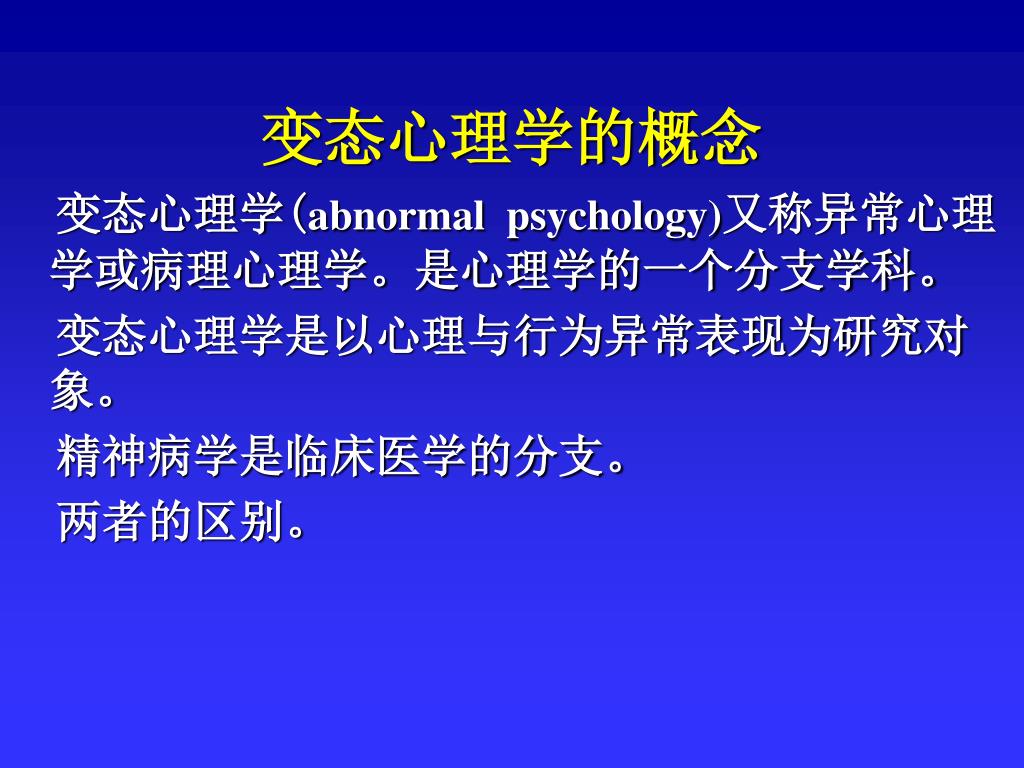 变态心理学的概念

变态心理学(abnormal psychology)又称异常心理学或病理心理学。是心理学的一个分支学科。

变态心理学是以心理与行为异常表现为研究对象。

精神病学是临床医学的分支。

两者的区别。